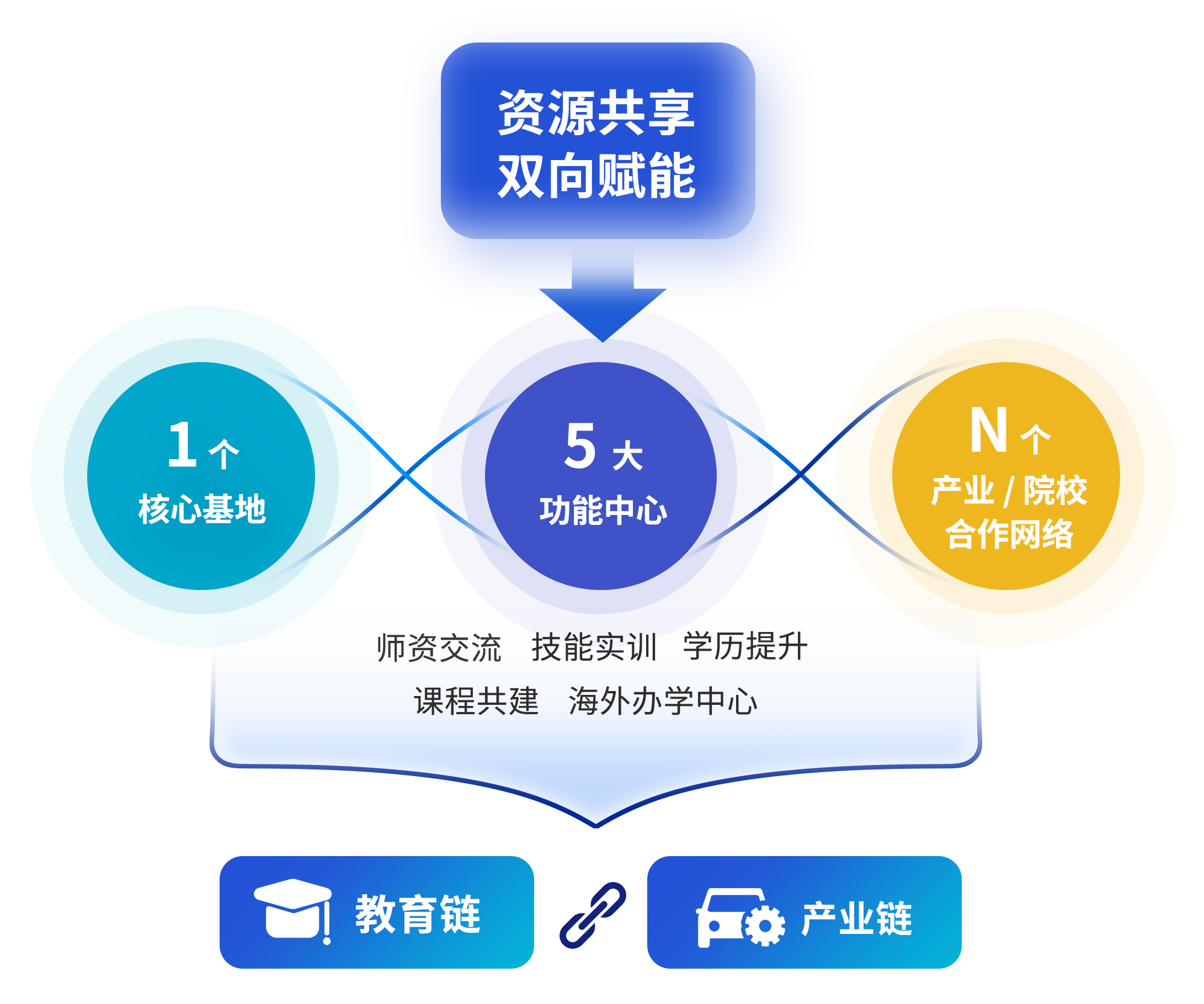 资源共享
双向赋能

1 个
核心基地

5 大
功能中心

N 个
产业 / 院校
合作网络

师资交流　技能实训　学历提升
课程共建　海外办学中心

教育链

产业链